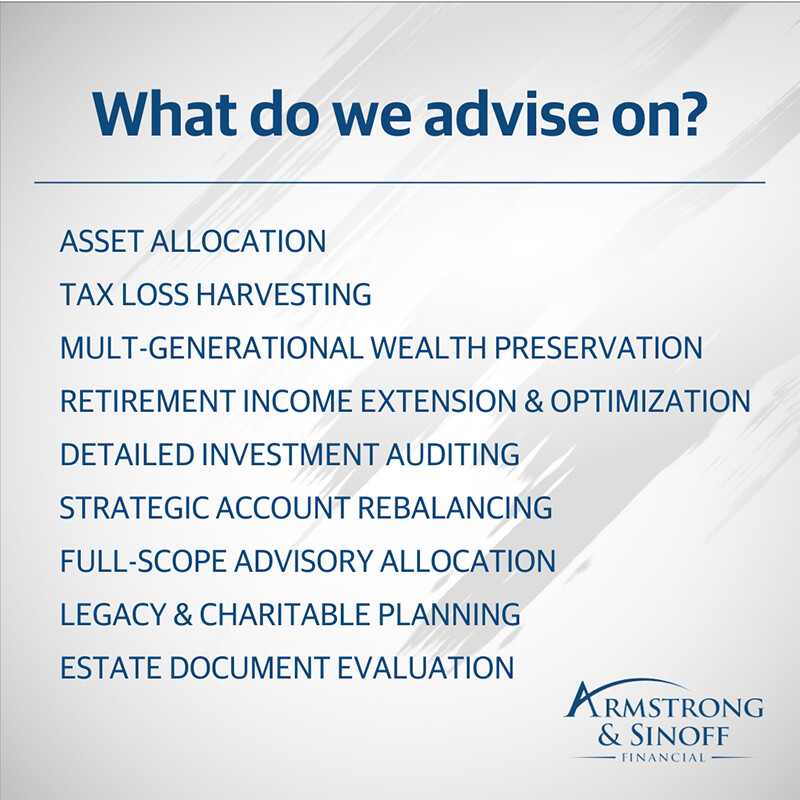 What do we advise on?

ASSET ALLOCATION
TAX LOSS HARVESTING
MULT-GENERATIONAL WEALTH PRESERVATION
RETIREMENT INCOME EXTENSION & OPTIMIZATION
DETAILED INVESTMENT AUDITING
STRATEGIC ACCOUNT REBALANCING
FULL-SCOPE ADVISORY ALLOCATION
LEGACY & CHARITABLE PLANNING
ESTATE DOCUMENT EVALUATION

ARMSTRONG
& SINOFF
FINANCIAL